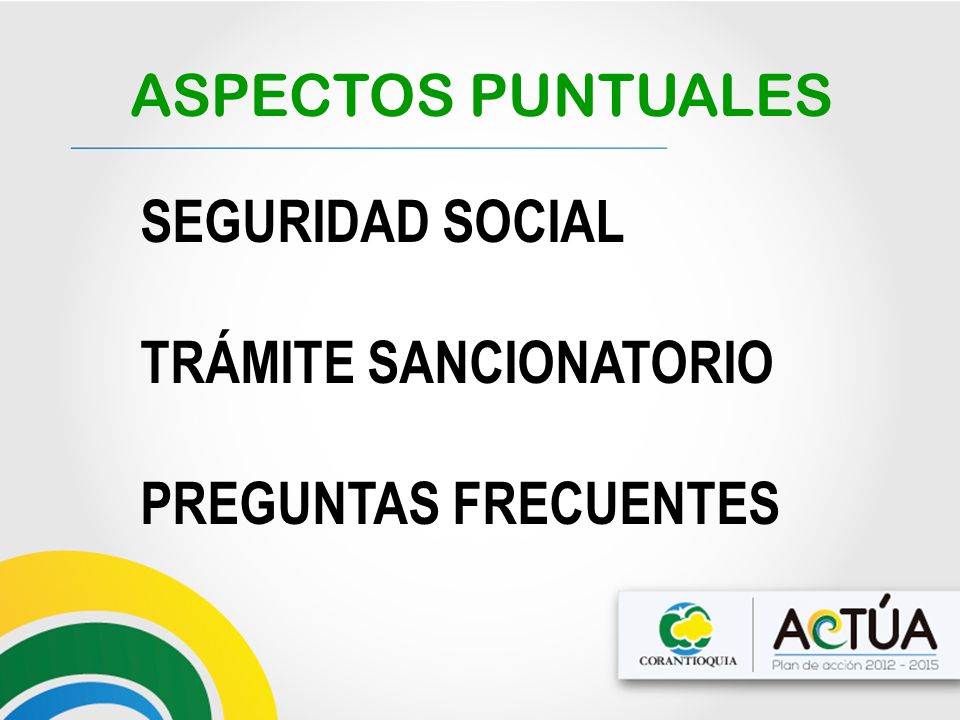 ASPECTOS PUNTUALES

SEGURIDAD SOCIAL

TRÁMITE SANCIONATORIO

PREGUNTAS FRECUENTES

CORANTIOQUIA

ACTÚA

Plan de acción 2012 - 2015